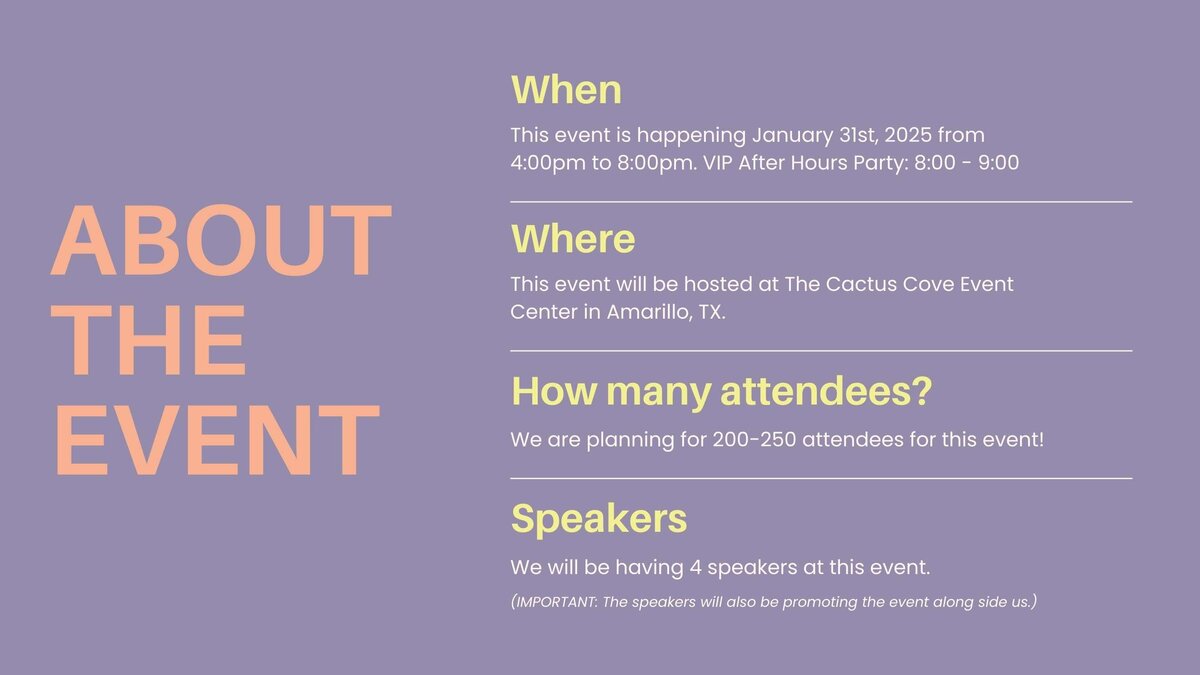 ABOUT THE EVENT

When

This event is happening January 31st, 2025 from 4:00pm to 8:00pm. VIP After Hours Party: 8:00 - 9:00

Where

This event will be hosted at The Cactus Cove Event Center in Amarillo, TX.

How many attendees?

We are planning for 200-250 attendees for this event!

Speakers

We will be having 4 speakers at this event.

(IMPORTANT: The speakers will also be promoting the event along side us.)